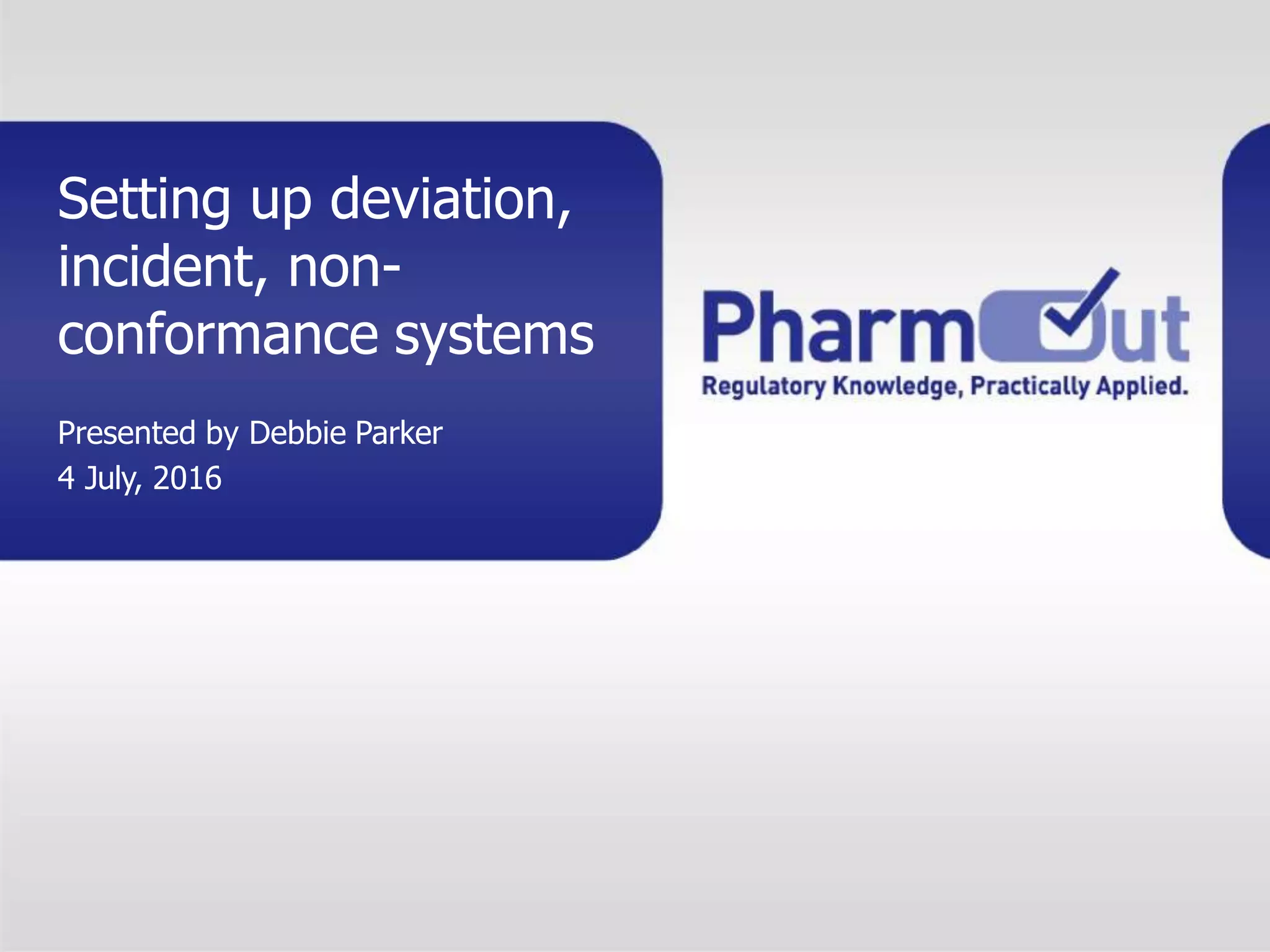 Setting up deviation, incident, non-conformance systems

Presented by Debbie Parker
4 July, 2016

PharmOut
Regulatory Knowledge, Practically Applied.